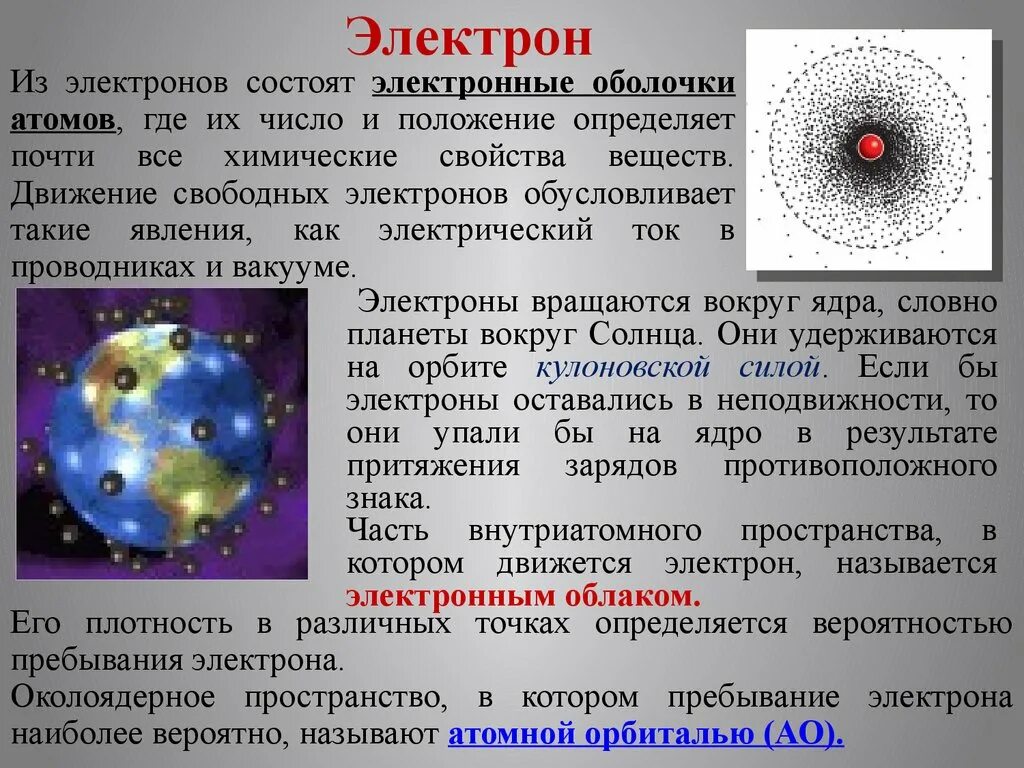 Электрон

Из электронов состоят электронные оболочки атомов, где их число и положение определяет почти все химические свойства веществ. Движение свободных электронов обусловливает такие явления, как электрический ток в проводниках и вакууме.

Электроны вращаются вокруг ядра, словно планеты вокруг Солнца. Они удерживаются на орбите кулоновской силой. Если бы электроны оставались в неподвижности, то они упали бы на ядро в результате притяжения зарядов противоположного знака.

Часть внутриатомного пространства, в котором движется электрон, называется электронным облаком.

Его плотность в различных точках определяется вероятностью пребывания электрона.

Околоядерное пространство, в котором пребывание электрона наиболее вероятно, называют атомной орбиталью (АО).